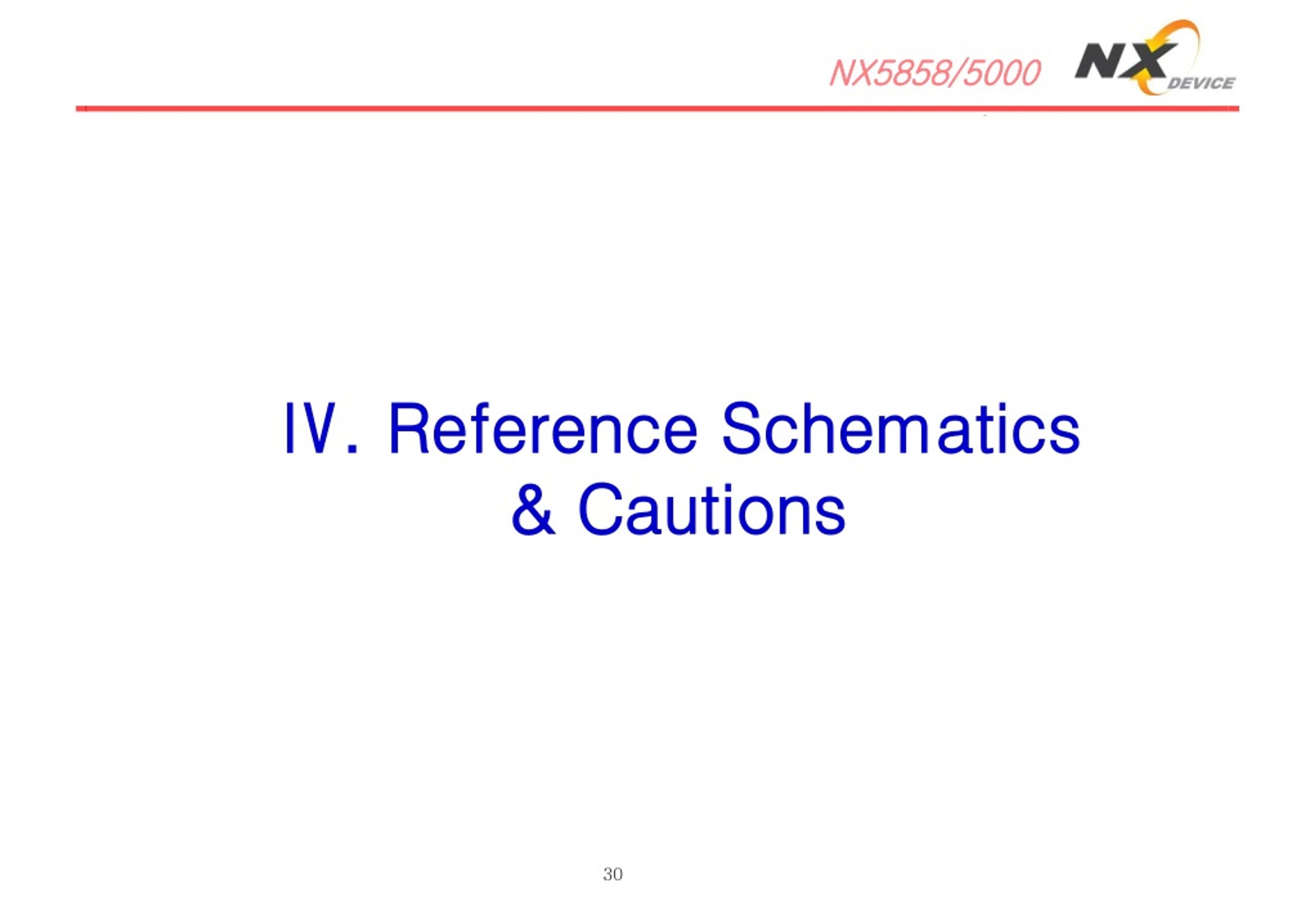 NX5858/5000 NX DEVICE

Ⅳ. Reference Schematics & Cautions

30